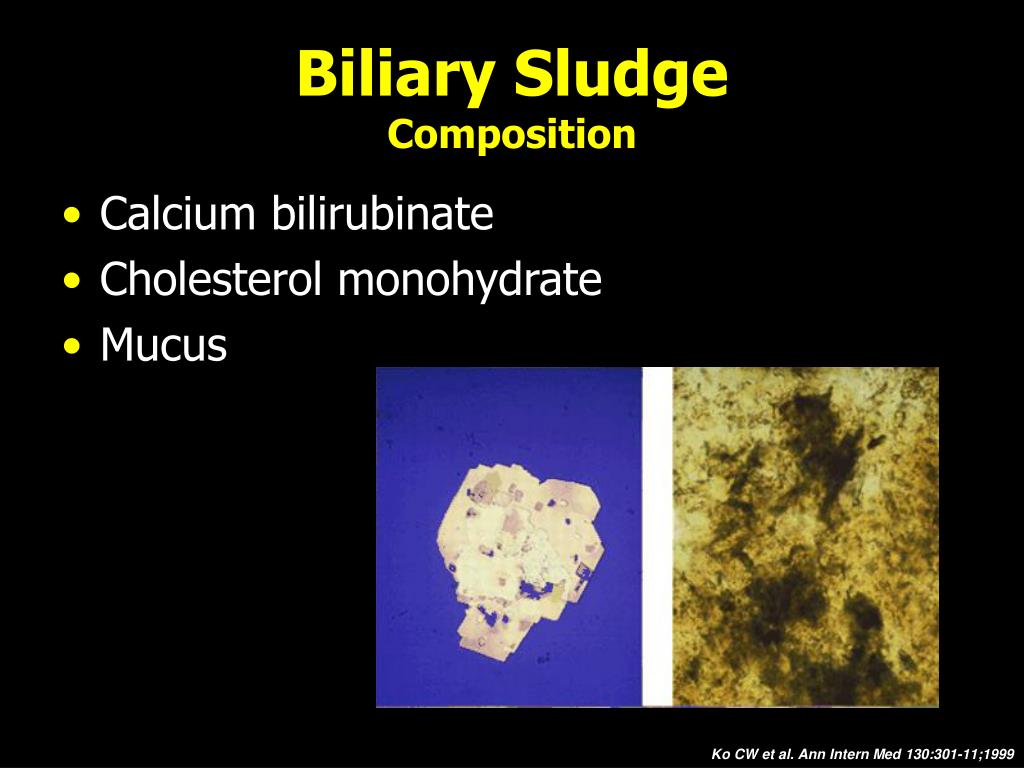 Biliary Sludge
Composition

• Calcium bilirubinate
• Cholesterol monohydrate
• Mucus

Ko CW et al. Ann Intern Med 130:301-11;1999